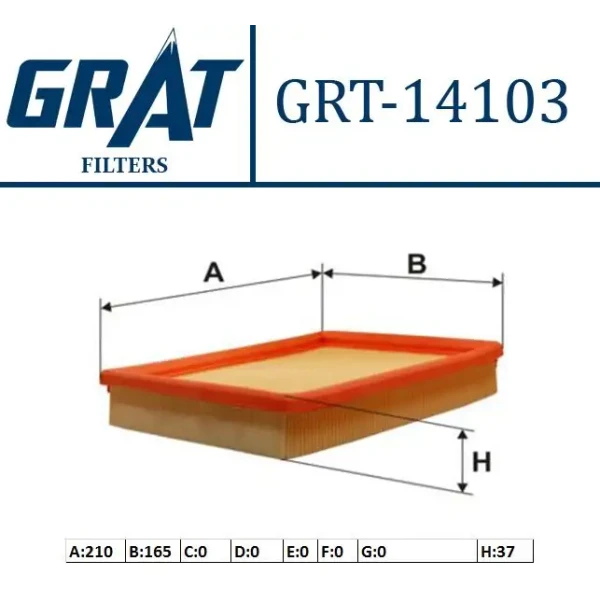 GRAT
FILTERS

GRT-14103

A

B

H

| A:210 | B:165 | C:0 | D:0 | E:0 | F:0 | G:0 | H:37 |
|---|---|---|---|---|---|---|---|